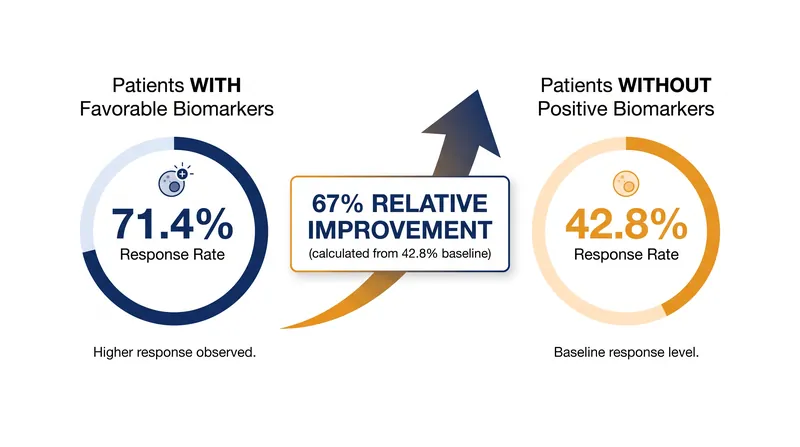 Patients WITH Favorable Biomarkers

71.4%
Response Rate

Higher response observed.

67% RELATIVE IMPROVEMENT
(calculated from 42.8% baseline)

Patients WITHOUT Positive Biomarkers

42.8%
Response Rate

Baseline response level.